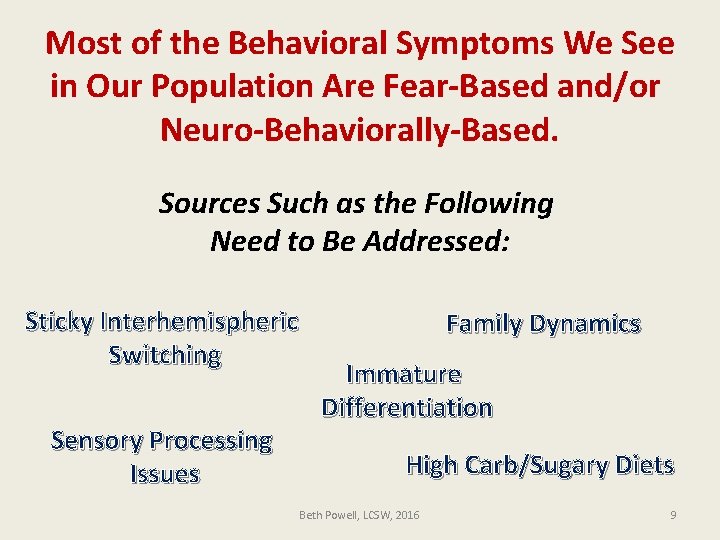 Most of the Behavioral Symptoms We See in Our Population Are Fear-Based and/or Neuro-Behaviorally-Based.

Sources Such as the Following Need to Be Addressed:

Sticky Interhemispheric Switching

Family Dynamics

Immature Differentiation

Sensory Processing Issues

High Carb/Sugary Diets

Beth Powell, LCSW, 2016

9